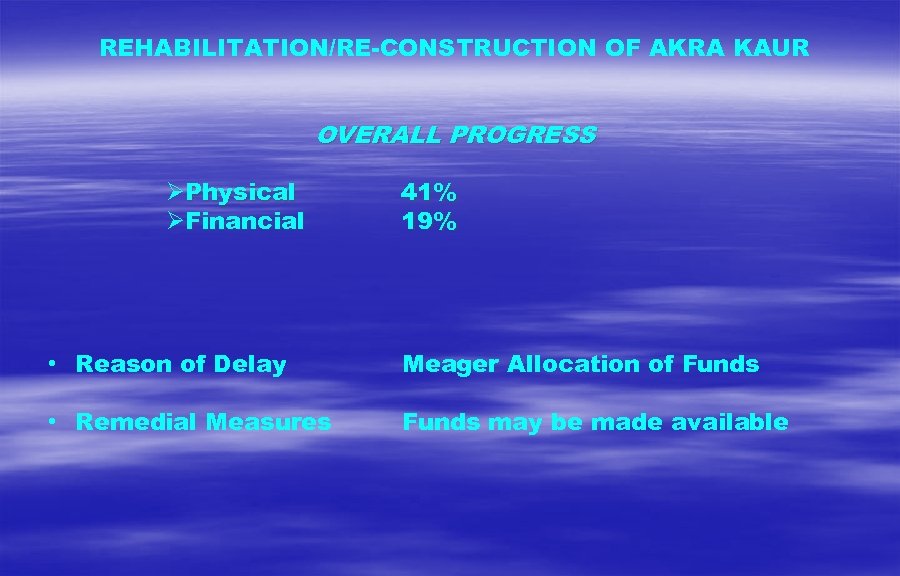 REHABILITATION/RE-CONSTRUCTION OF AKRA KAUR

OVERALL PROGRESS

➢Physical 41%
➢Financial 19%

• Reason of Delay Meager Allocation of Funds

• Remedial Measures Funds may be made available